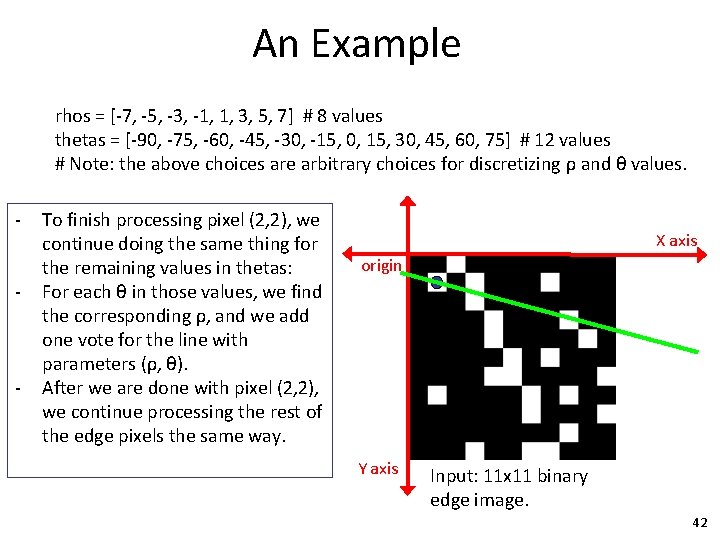 An Example

rhos = [-7, -5, -3, -1, 1, 3, 5, 7] # 8 values
thetas = [-90, -75, -60, -45, -30, -15, 0, 15, 30, 45, 60, 75] # 12 values
# Note: the above choices are arbitrary choices for discretizing ρ and θ values.

- To finish processing pixel (2,2), we continue doing the same thing for the remaining values in thetas:
- For each θ in those values, we find the corresponding ρ, and we add one vote for the line with parameters (ρ, θ).
- After we are done with pixel (2,2), we continue processing the rest of the edge pixels the same way.

X axis
origin
Y axis
Input: 11x11 binary edge image.

42